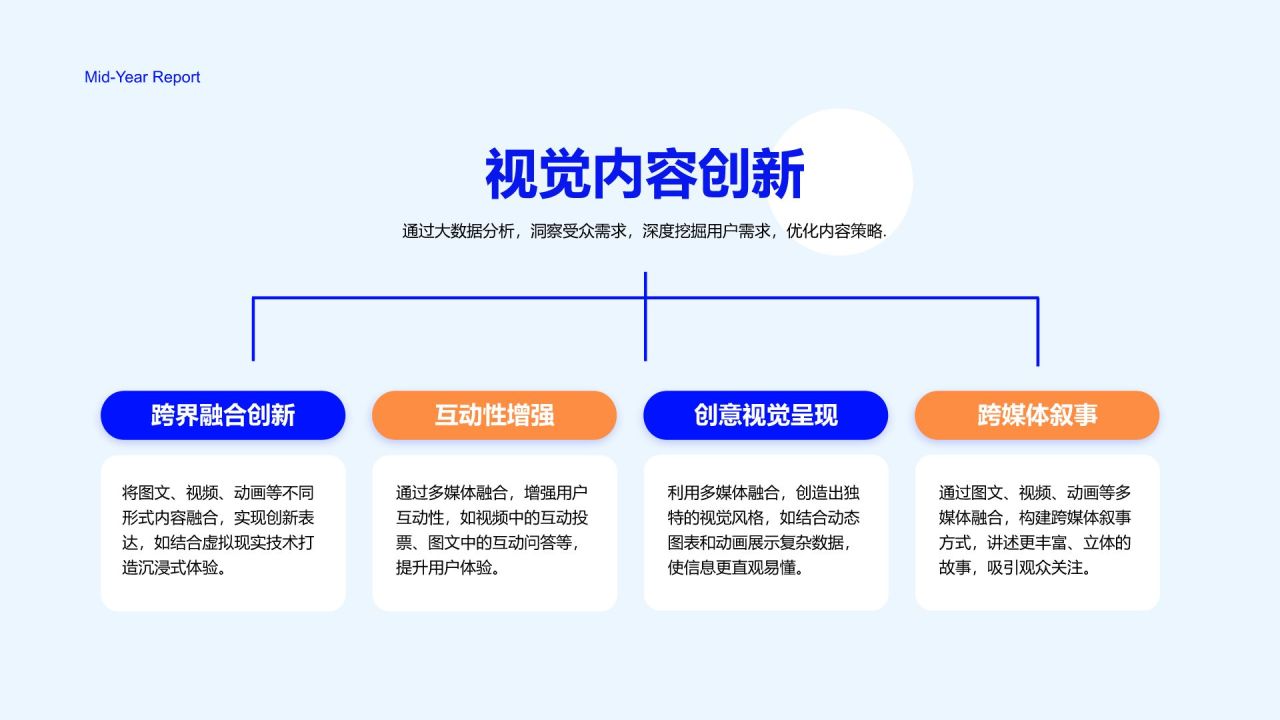 Mid-Year Report

视觉内容创新

通过大数据分析，洞察受众需求，深度挖掘用户需求，优化内容策略.

跨界融合创新

将图文、视频、动画等不同形式内容融合，实现创新表达，如结合虚拟现实技术打造沉浸式体验。

互动性增强

通过多媒体融合，增强用户互动性，如视频中的互动投票、图文中的互动问答等，提升用户体验。

创意视觉呈现

利用多媒体融合，创造出独特的视觉风格，如结合动态图表和动画展示复杂数据，使信息更直观易懂。

跨媒体叙事

通过图文、视频、动画等多媒体融合，构建跨媒体叙事方式，讲述更丰富、立体的故事，吸引观众关注。